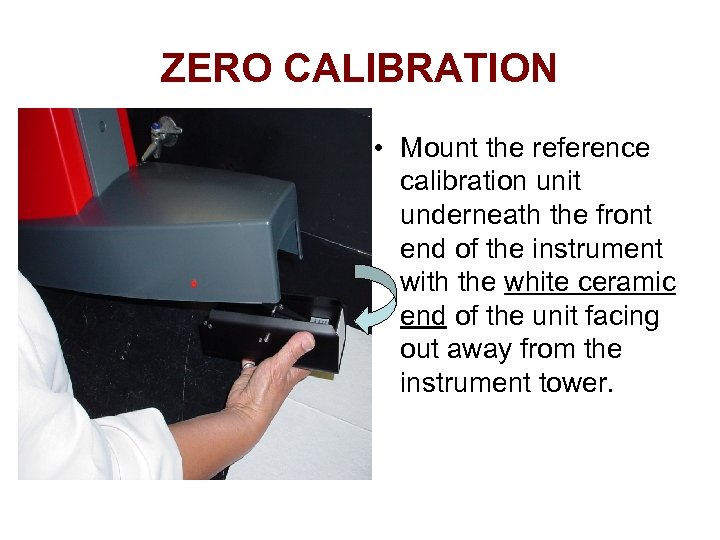 ZERO CALIBRATION

• Mount the reference calibration unit underneath the front end of the instrument with the white ceramic end of the unit facing out away from the instrument tower.